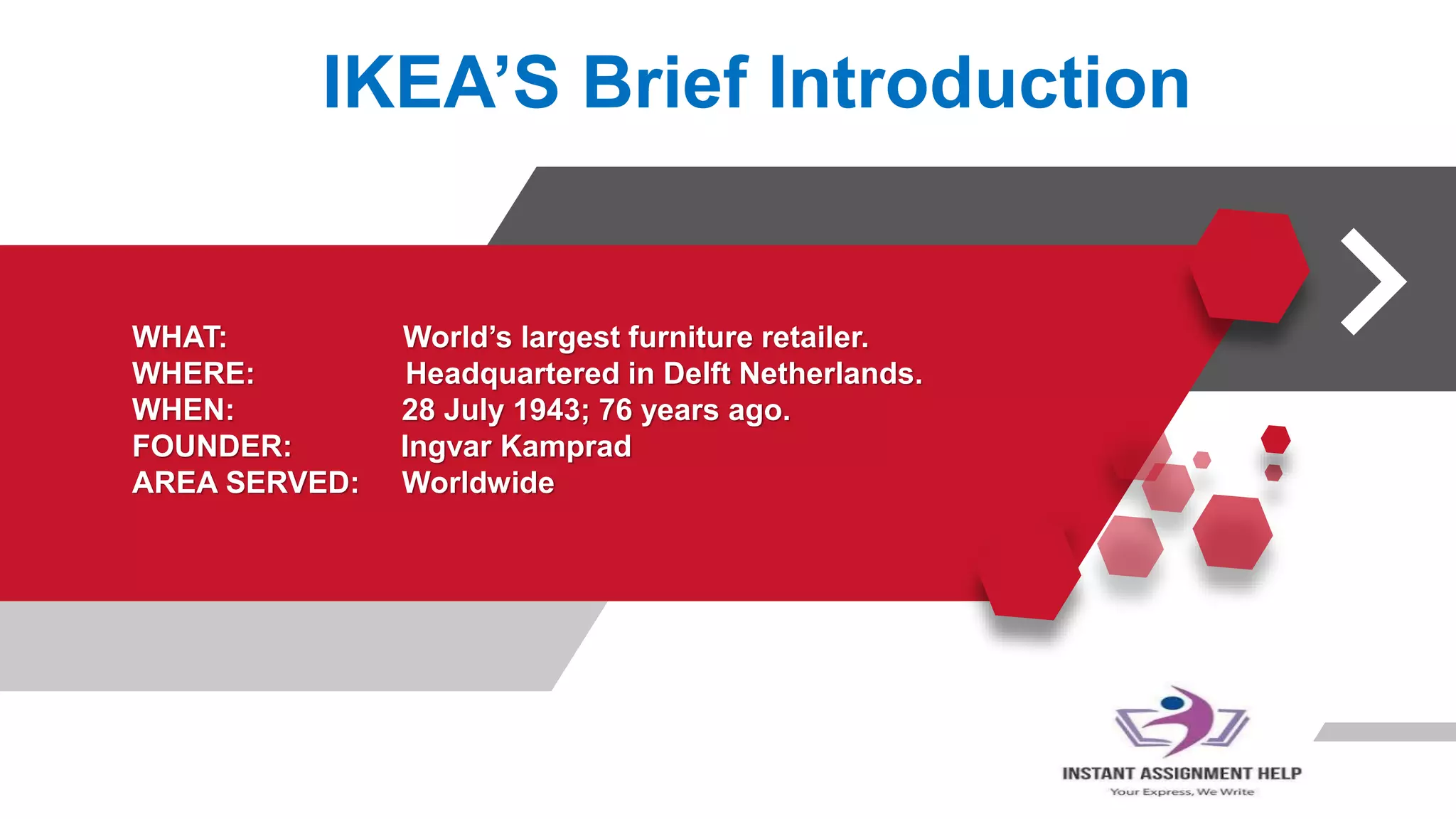 IKEA'S Brief Introduction

WHAT: World's largest furniture retailer.
WHERE: Headquartered in Delft Netherlands.
WHEN: 28 July 1943; 76 years ago.
FOUNDER: Ingvar Kamprad
AREA SERVED: Worldwide

INSTANT ASSIGNMENT HELP
Your Express, We Write